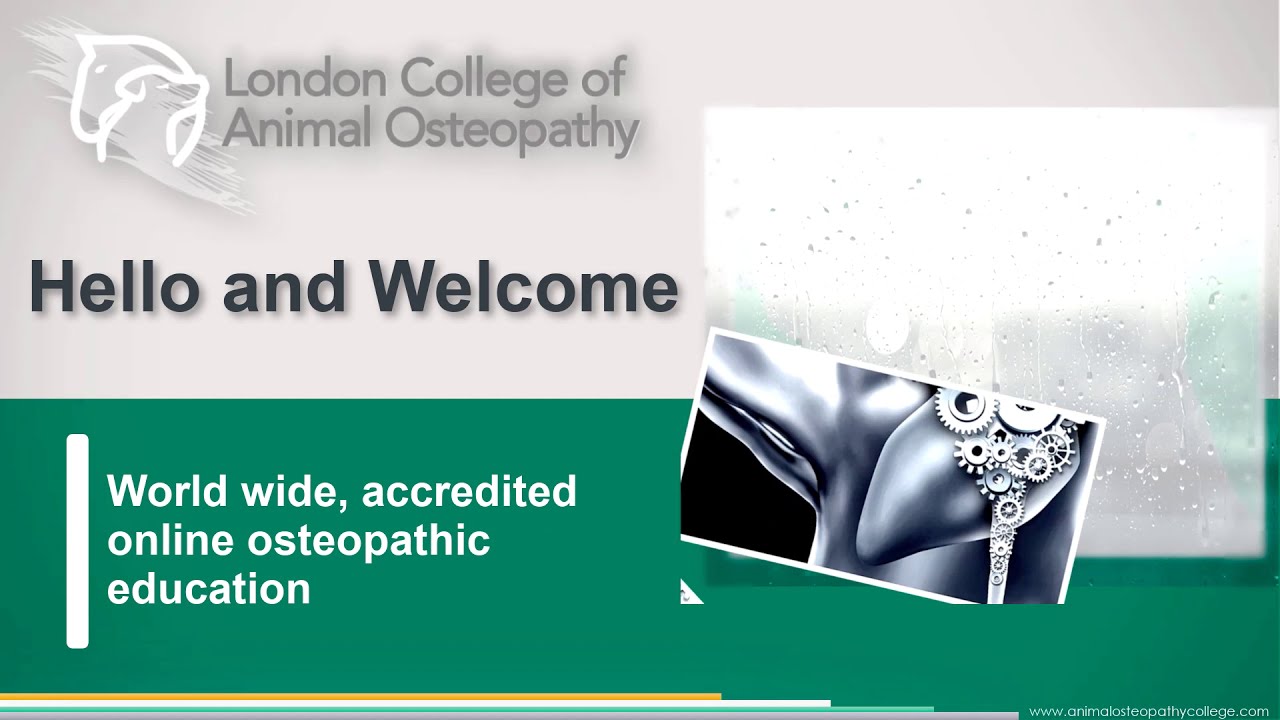 London College of Animal Osteopathy

Hello and Welcome

World wide, accredited online osteopathic education

www.animalosteopathycollege.com